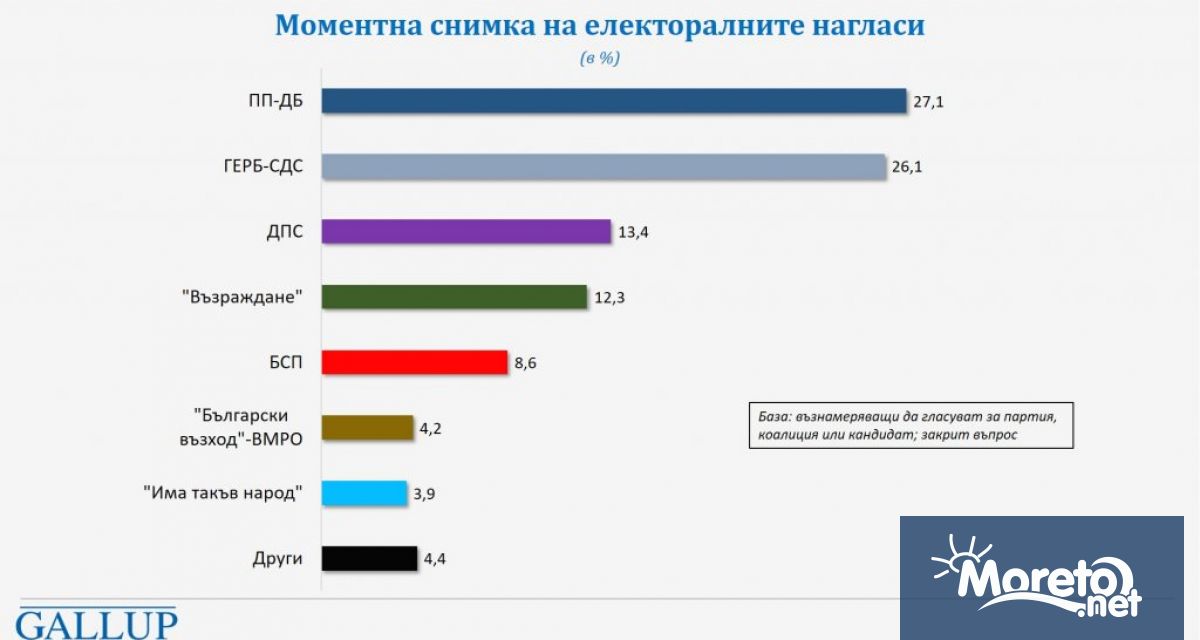 Моментна снимка на електоралните нагласи
(в %)

ПП-ДБ 27,1
ГЕРБ-СДС 26,1
ДПС 13,4
"Възраждане" 12,3
БСП 8,6
"Български възход"-ВМРО 4,2
"Има такъв народ" 3,9
Други 4,4

База: възнамеряващи да гласуват за партия, коалиция или кандидат; закрит въпрос

GALLUP

Moreto.net